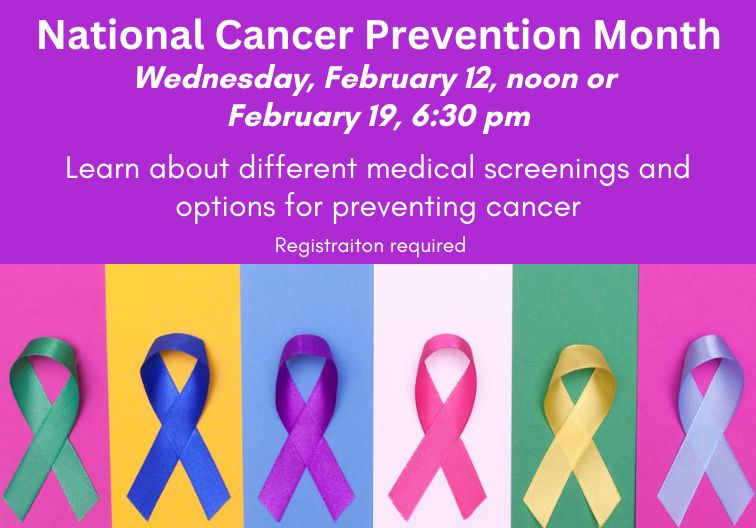 National Cancer Prevention Month

Wednesday, February 12, noon or February 19, 6:30 pm

Learn about different medical screenings and options for preventing cancer

Registraiton required